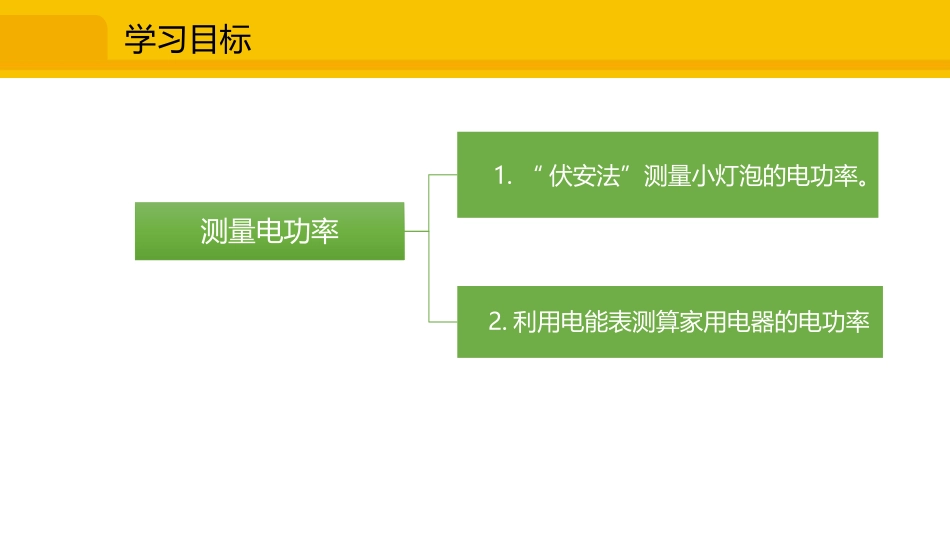 学习目标

测量电功率

1. “伏安法”测量小灯泡的电功率。

2. 利用电能表测算家用电器的电功率